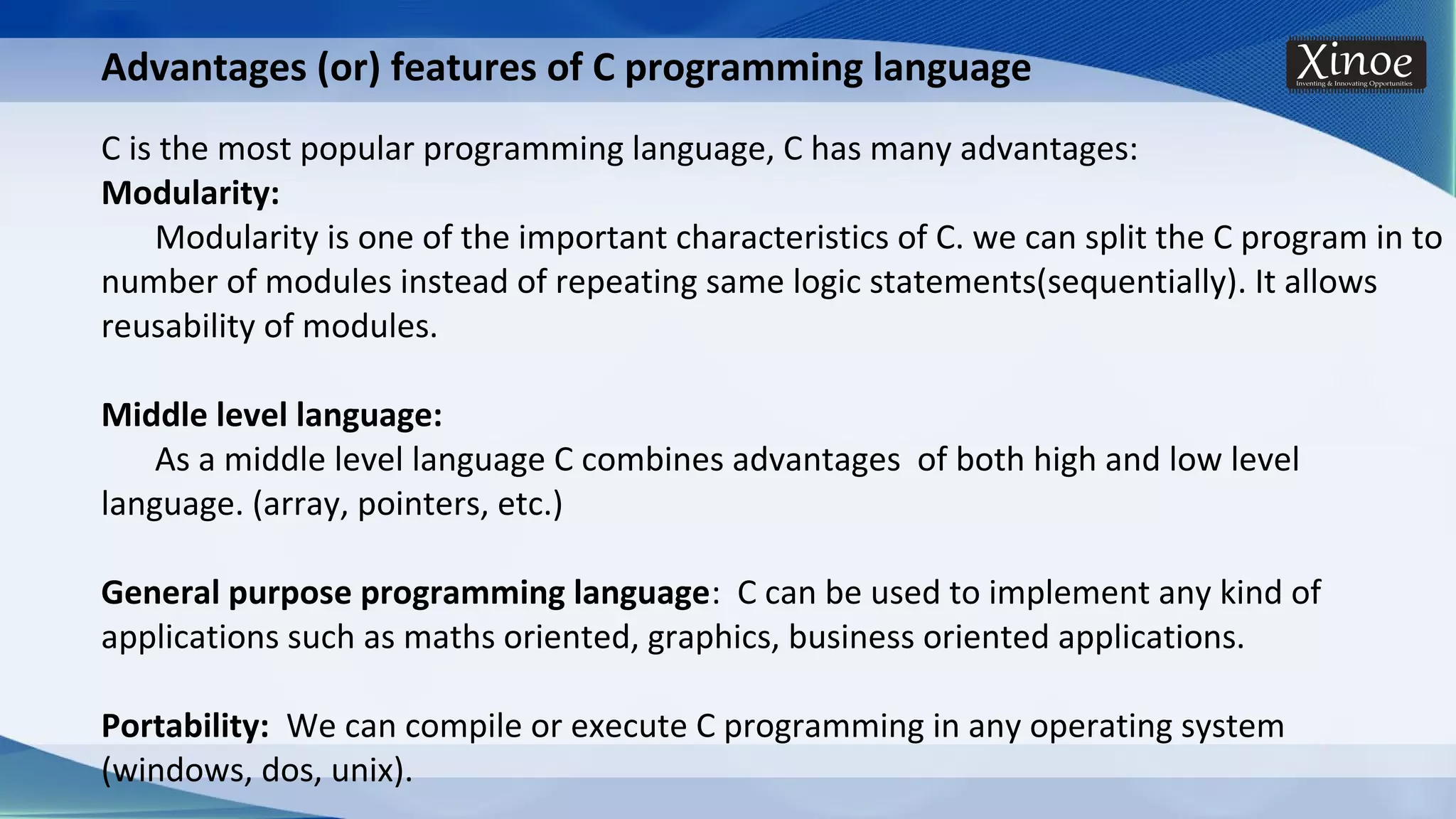 Advantages (or) features of C programming language

Xinoe
Inventing & Innovating Opportunities

C is the most popular programming language, C has many advantages:
Modularity:
Modularity is one of the important characteristics of C. we can split the C program in to number of modules instead of repeating same logic statements(sequentially). It allows reusability of modules.

Middle level language:
As a middle level language C combines advantages of both high and low level language. (array, pointers, etc.)

General purpose programming language: C can be used to implement any kind of applications such as maths oriented, graphics, business oriented applications.

Portability: We can compile or execute C programming in any operating system (windows, dos, unix).